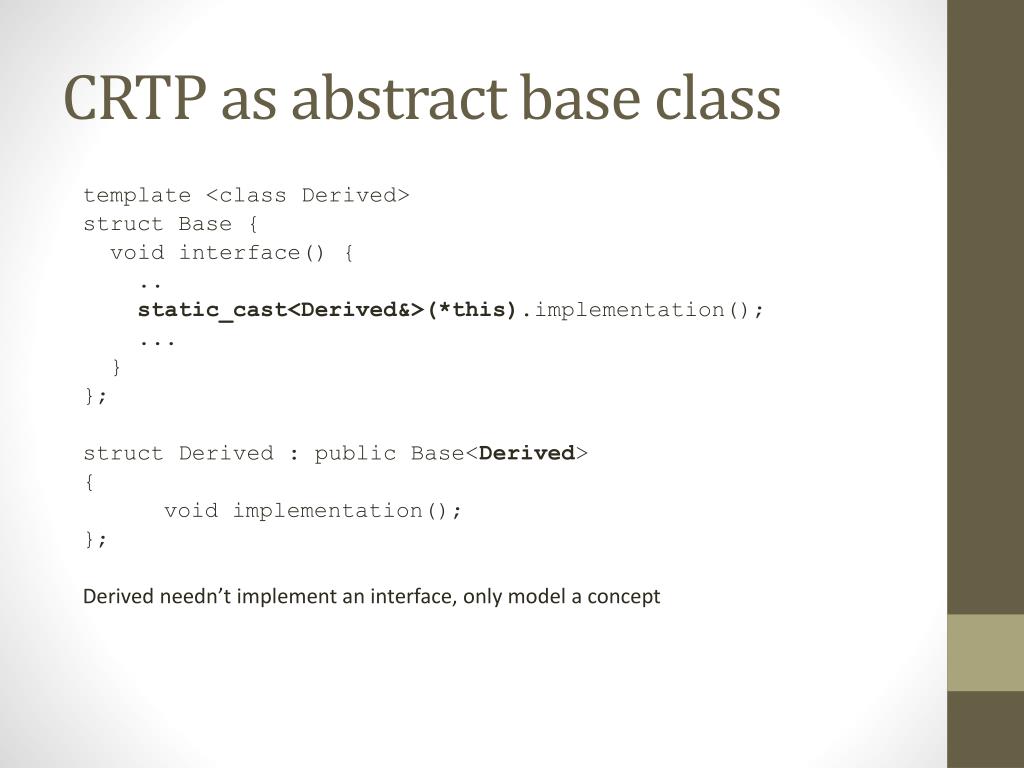 CRTP as abstract base class

template <class Derived>
struct Base {
  void interface() {
    ..
    static_cast<Derived&>(*this).implementation();
    ...
  }
};

struct Derived : public Base<Derived>
{
      void implementation();
};

Derived needn't implement an interface, only model a concept